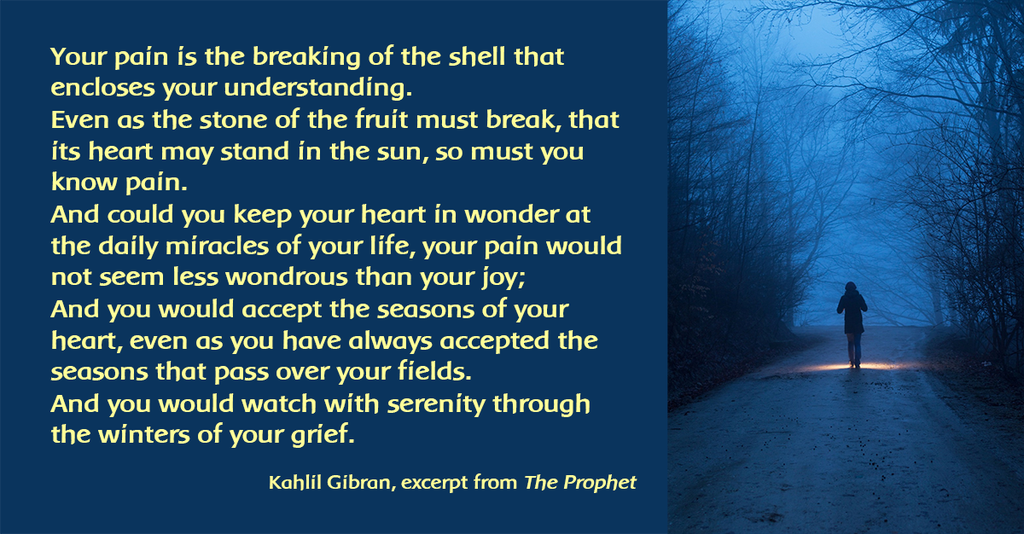 Your pain is the breaking of the shell that encloses your understanding.
Even as the stone of the fruit must break, that its heart may stand in the sun, so must you know pain.
And could you keep your heart in wonder at the daily miracles of your life, your pain would not seem less wondrous than your joy;
And you would accept the seasons of your heart, even as you have always accepted the seasons that pass over your fields.
And you would watch with serenity through the winters of your grief.

Kahlil Gibran, excerpt from The Prophet